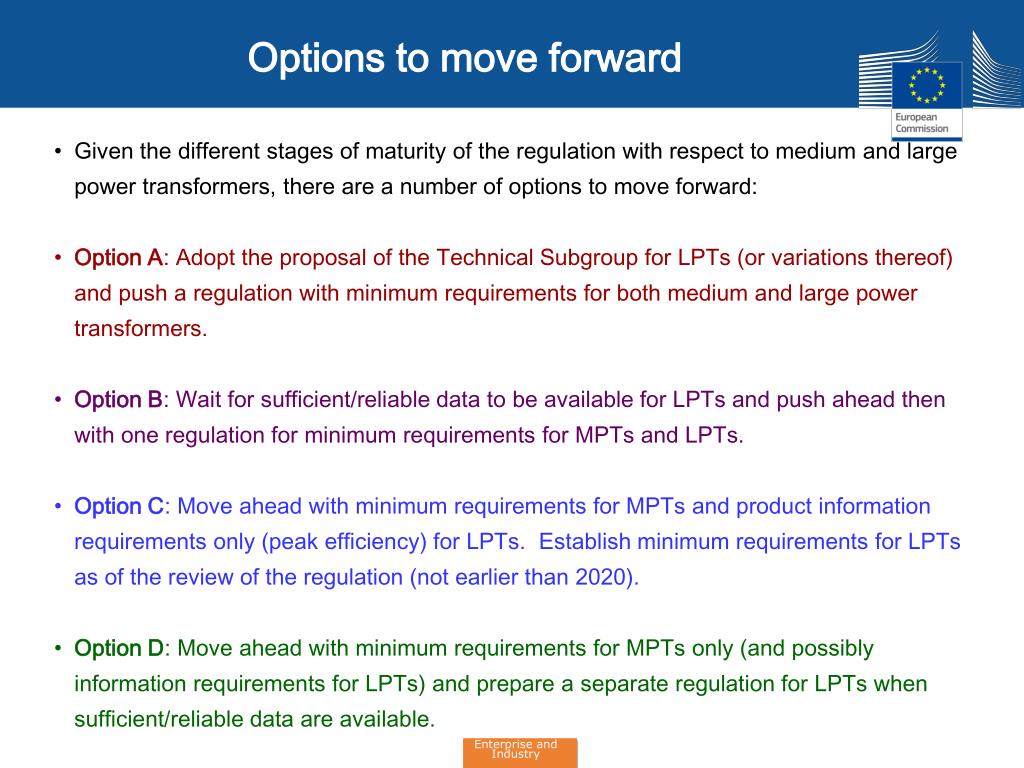 Options to move forward

European Commission

• Given the different stages of maturity of the regulation with respect to medium and large power transformers, there are a number of options to move forward:

• Option A: Adopt the proposal of the Technical Subgroup for LPTs (or variations thereof) and push a regulation with minimum requirements for both medium and large power transformers.

• Option B: Wait for sufficient/reliable data to be available for LPTs and push ahead then with one regulation for minimum requirements for MPTs and LPTs.

• Option C: Move ahead with minimum requirements for MPTs and product information requirements only (peak efficiency) for LPTs. Establish minimum requirements for LPTs as of the review of the regulation (not earlier than 2020).

• Option D: Move ahead with minimum requirements for MPTs only (and possibly information requirements for LPTs) and prepare a separate regulation for LPTs when sufficient/reliable data are available.

Enterprise and Industry